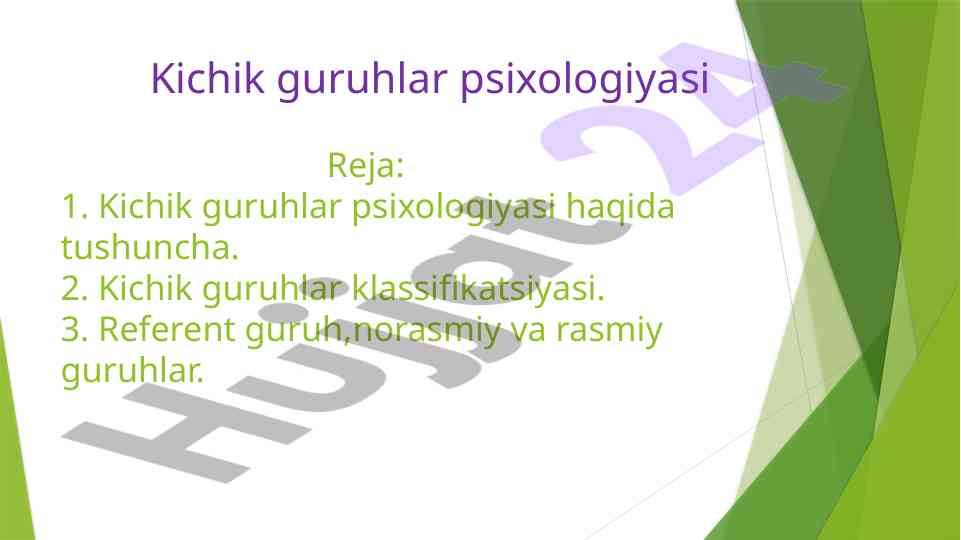 Kichik guruhlar psixologiyasi

Reja:

1. Kichik guruhlar psixologiyasi haqida tushuncha.
2. Kichik guruhlar klassifikatsiyasi.
3. Referent guruh,norasmiy va rasmiy guruhlar.

Hujjat 24